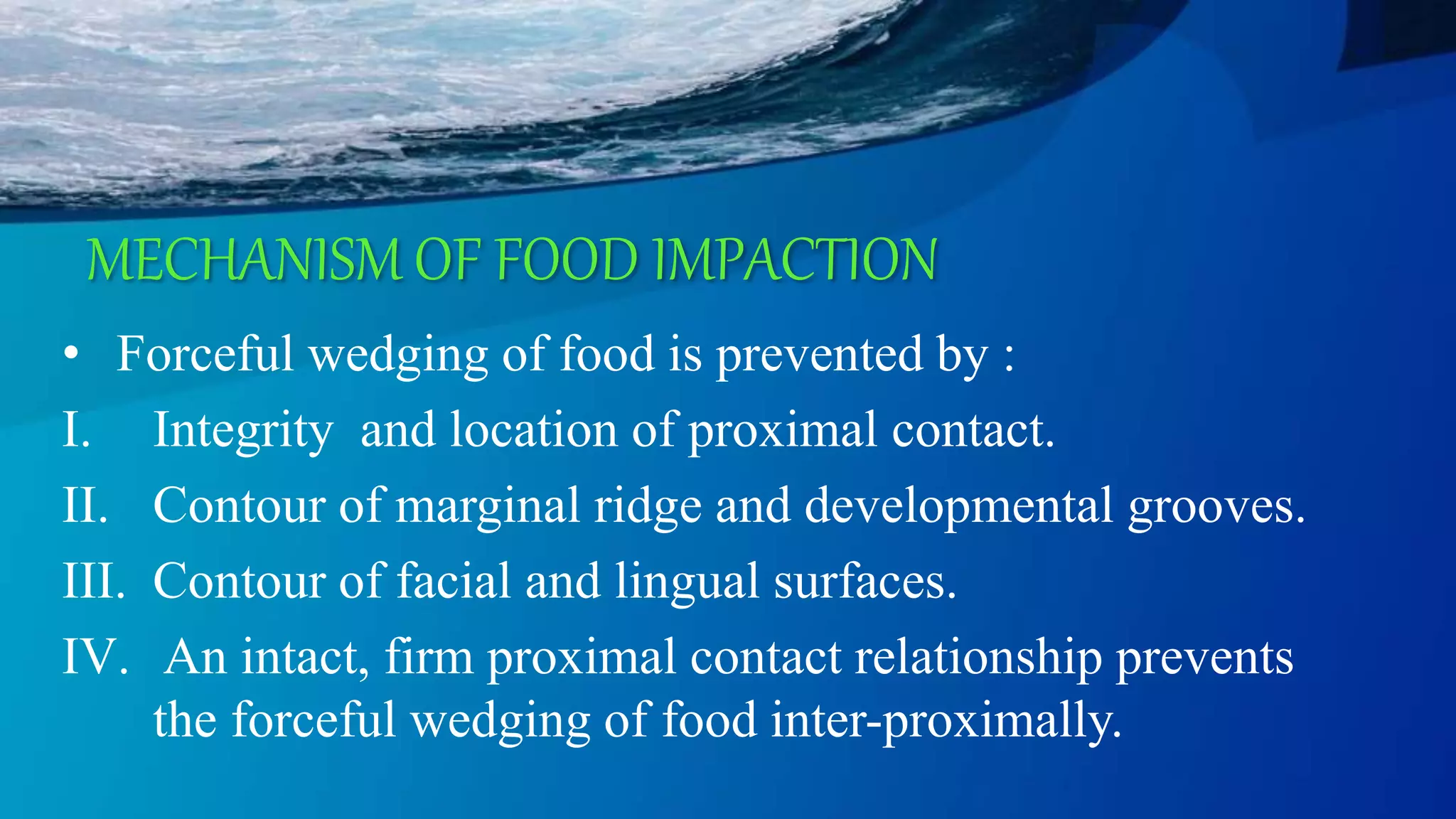 MECHANISM OF FOOD IMPACTION

• Forceful wedging of food is prevented by :

I. Integrity and location of proximal contact.

II. Contour of marginal ridge and developmental grooves.

III. Contour of facial and lingual surfaces.

IV. An intact, firm proximal contact relationship prevents the forceful wedging of food inter-proximally.